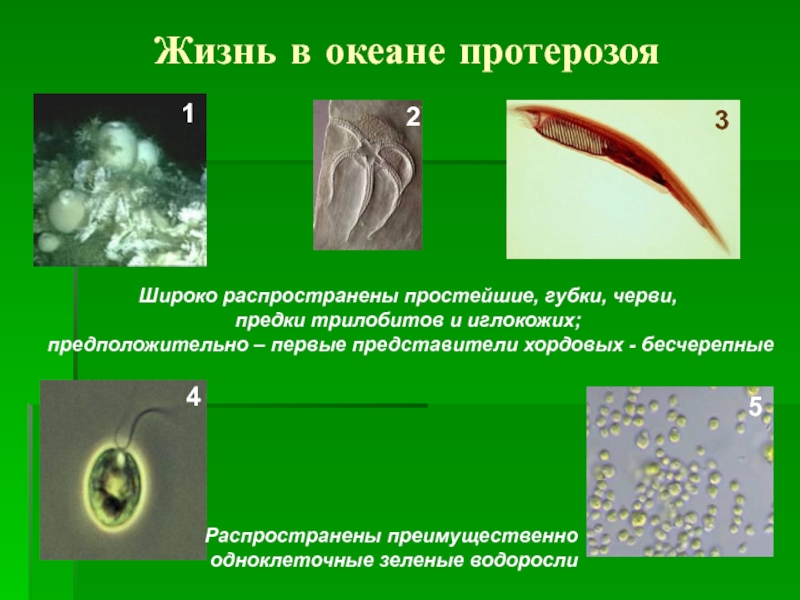 Жизнь в океане протерозоя

1

2

3

Широко распространены простейшие, губки, черви, предки трилобитов и иглокожих; предположительно – первые представители хордовых - бесчерепные

4

5

Распространены преимущественно одноклеточные зеленые водоросли